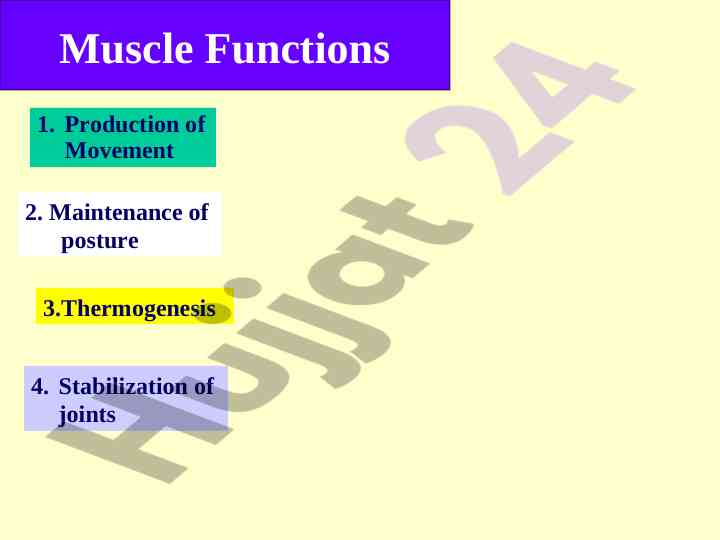 Muscle Functions

1. Production of Movement

2. Maintenance of posture

3.Thermogenesis

4. Stabilization of joints

Hujjat 24